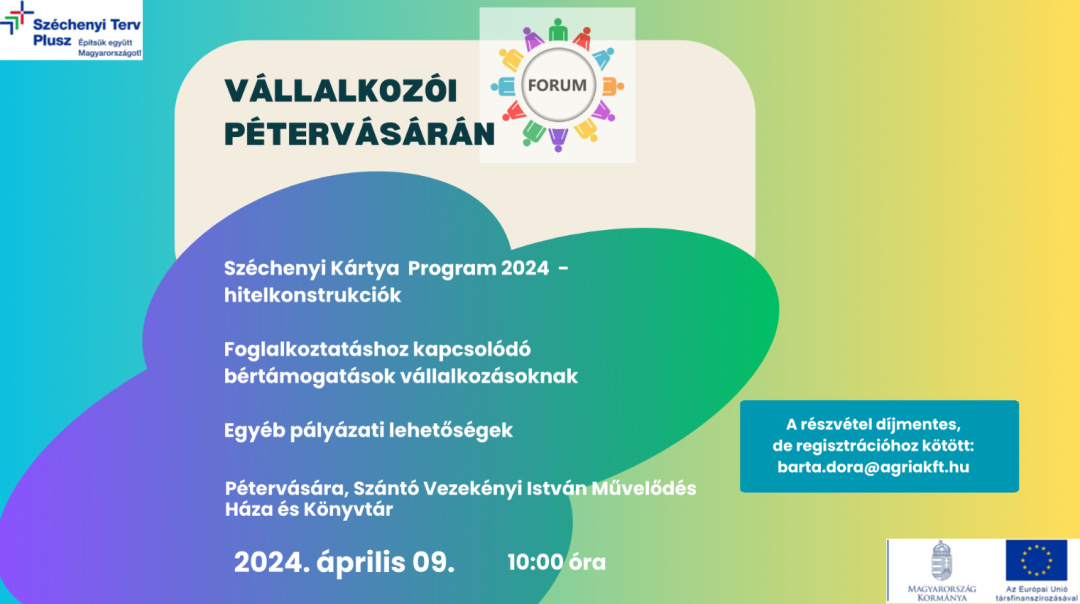 Széchenyi Terv Plusz
Építsük együtt Magyarországot!

VÁLLALKOZÓI PÉTERVÁSÁRÁN

FORUM

Széchenyi Kártya Program 2024 - hitelkonstrukciók

Foglalkoztatáshoz kapcsolódó bértámogatások vállalkozásoknak

Egyéb pályázati lehetőségek

Pétervására, Szántó Vezekényi István Művelődés Háza és Könyvtár

2024. április 09.

10:00 óra

A részvétel díjmentes, de regisztrációhoz kötött: barta.dora@agriakft.hu

MAGYARORSZÁG KORMÁNYA

Az Európai Unió társfinanszírozásával